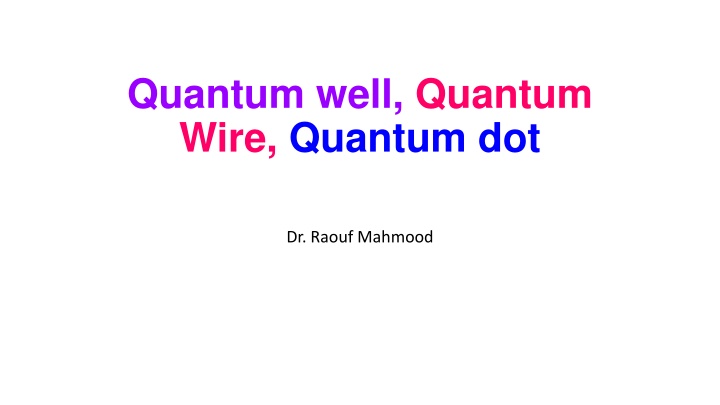 Quantum well, Quantum Wire, Quantum dot

Dr. Raouf Mahmood